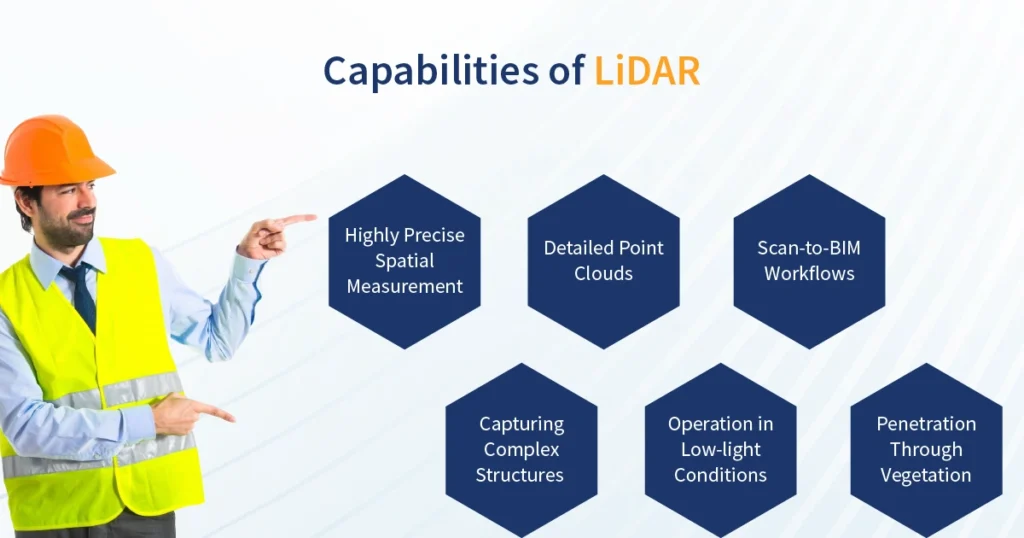 Capabilities of LiDAR

Highly Precise Spatial Measurement

Detailed Point Clouds

Scan-to-BIM Workflows

Capturing Complex Structures

Operation in Low-light Conditions

Penetration Through Vegetation